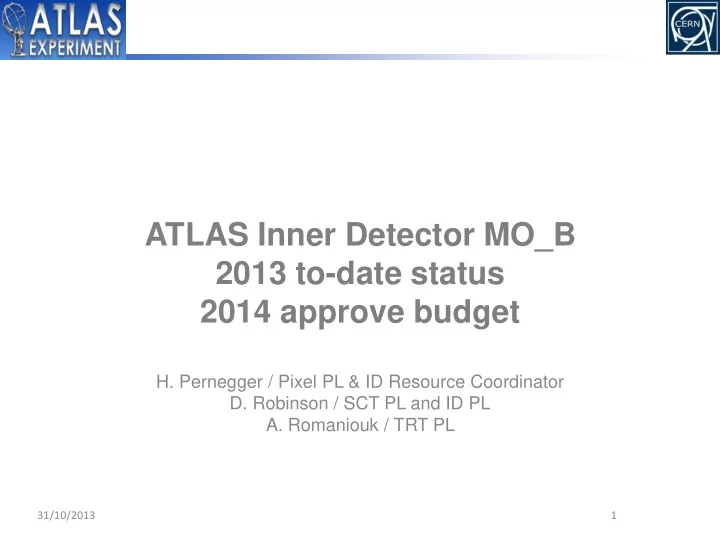 ATLAS EXPERIMENT

CERN

ATLAS Inner Detector MO_B
2013 to-date status
2014 approve budget

H. Pernegger / Pixel PL & ID Resource Coordinator
D. Robinson / SCT PL and ID PL
A. Romaniouk / TRT PL

31/10/2013

1